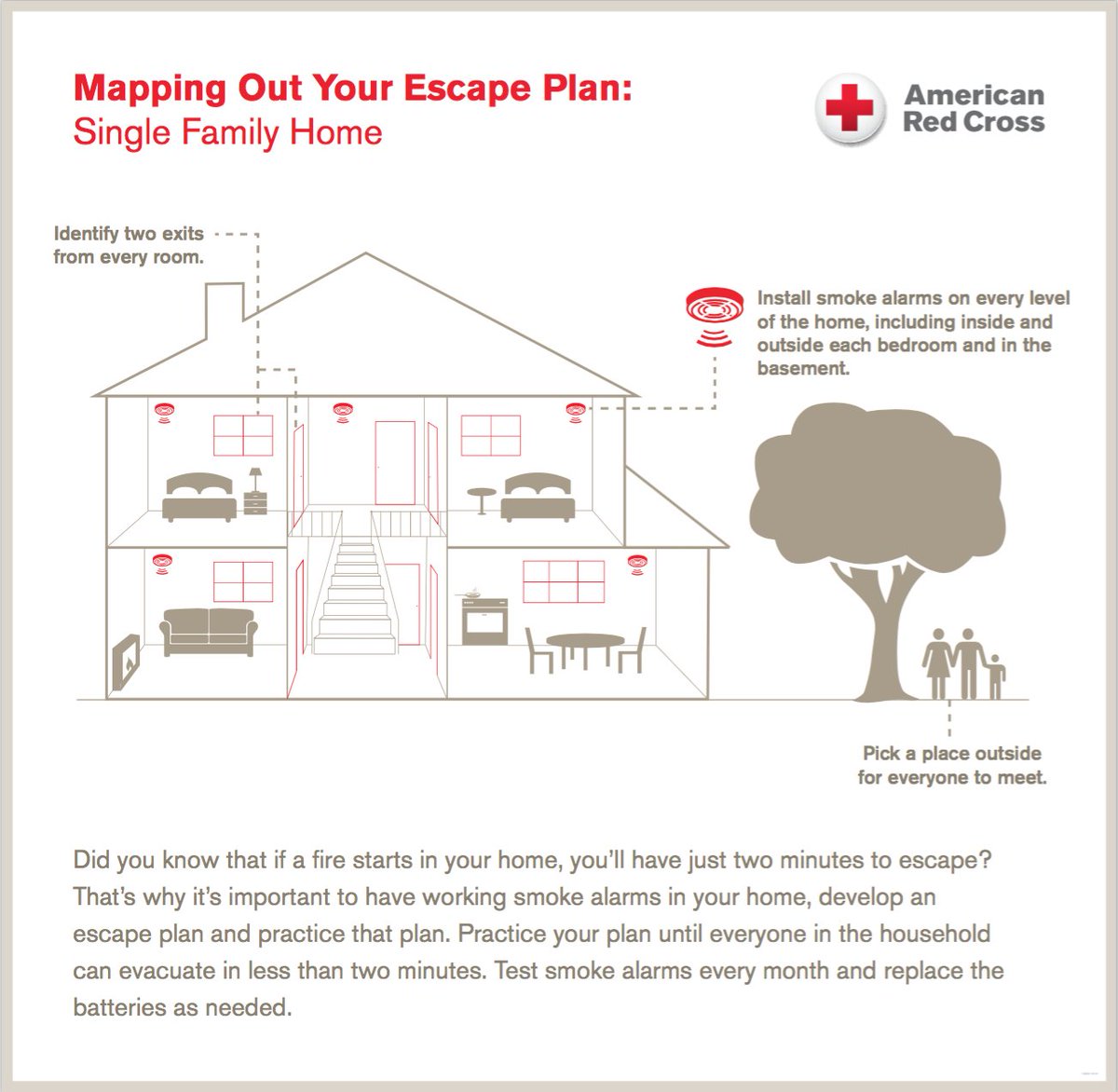 Mapping Out Your Escape Plan:
Single Family Home

American Red Cross

Identify two exits from every room.

Install smoke alarms on every level of the home, including inside and outside each bedroom and in the basement.

Pick a place outside for everyone to meet.

Did you know that if a fire starts in your home, you'll have just two minutes to escape? That's why it's important to have working smoke alarms in your home, develop an escape plan and practice that plan. Practice your plan until everyone in the household can evacuate in less than two minutes. Test smoke alarms every month and replace the batteries as needed.